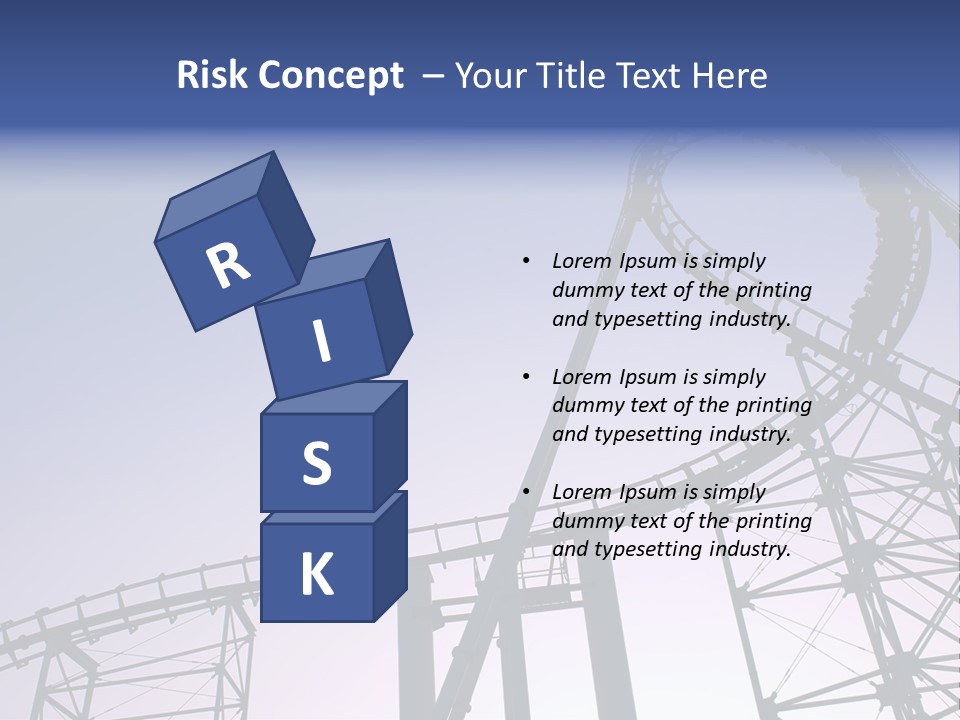 Risk Concept – Your Title Text Here

R
I
S
K

• Lorem Ipsum is simply dummy text of the printing and typesetting industry.

• Lorem Ipsum is simply dummy text of the printing and typesetting industry.

• Lorem Ipsum is simply dummy text of the printing and typesetting industry.